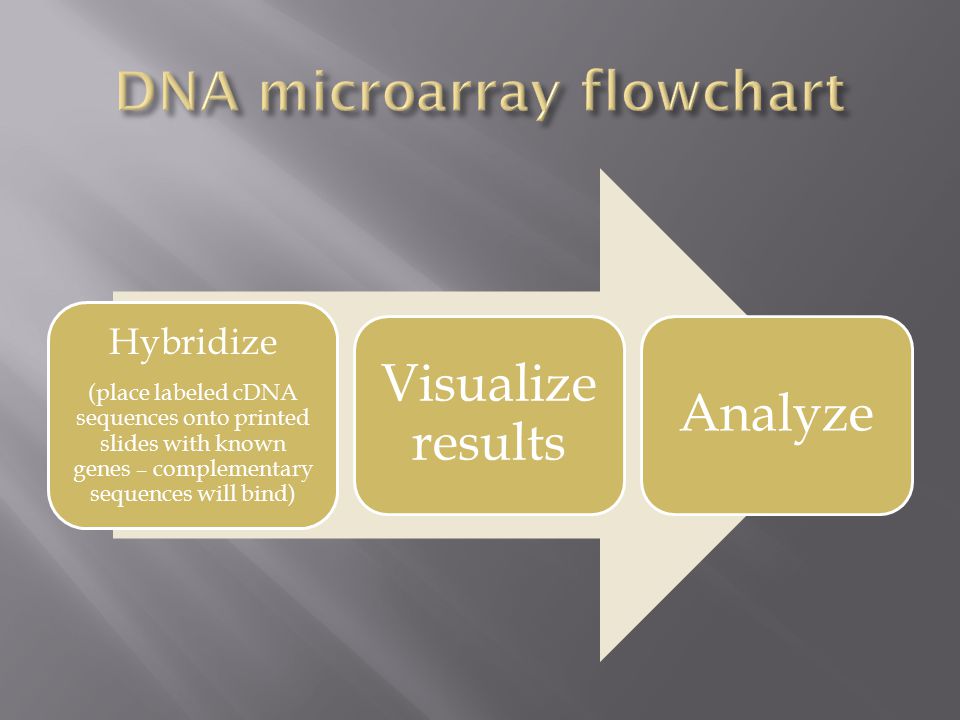 DNA microarray flowchart

Hybridize

(place labeled cDNA sequences onto printed slides with known genes – complementary sequences will bind)

Visualize results

Analyze